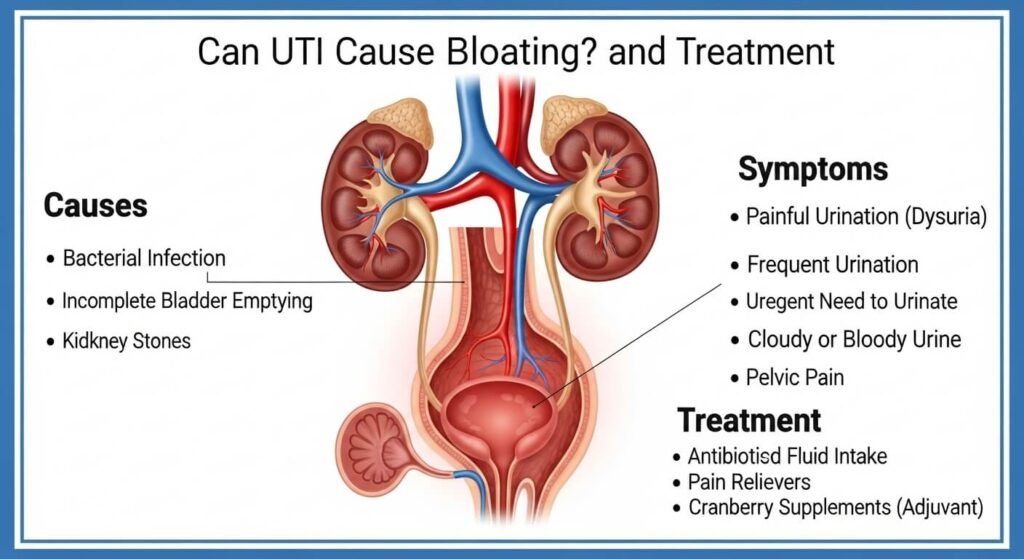 Can UTI Cause Bloating? and Treatment

Causes

• Bacterial Infection
• Incomplete Bladder Emptying
• Kidkney Stones

Symptoms

• Painful Urination (Dysuria)
• Frequent Urination
• Uregent Need to Urinate
• Cloudy or Bloody Urine
• Pelvic Pain

Treatment

• Antibiotisd Fluid Intake
• Pain Relievers
• Cranberry Supplements (Adjuvant)